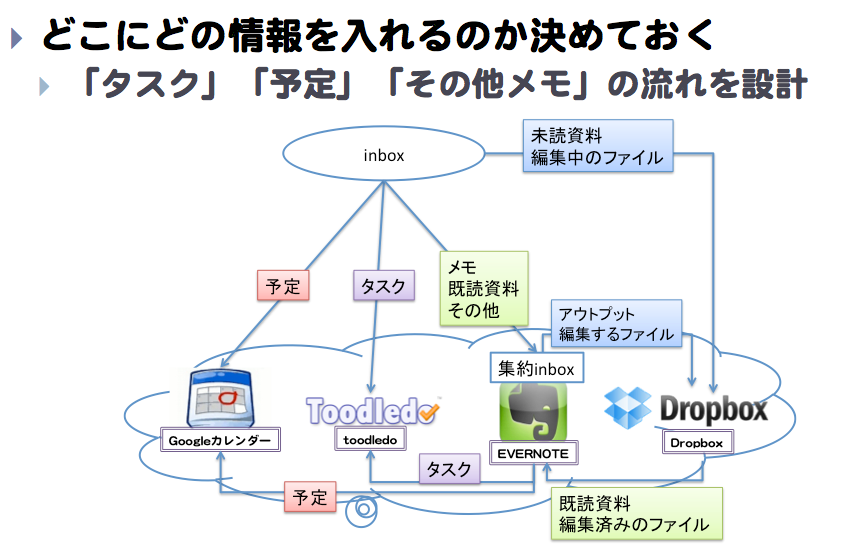 どこにどの情報を入れるのか決めておく
「タスク」「予定」「その他メモ」の流れを設計

inbox

未読資料
編集中のファイル

予定

タスク

メモ
既読資料
その他

アウトプット
編集するファイル

集約inbox

Toodledo

Dropbox

Googleカレンダー

toodledo

EVERNOTE

Dropbox

タスク

予定

既読資料
編集済みのファイル